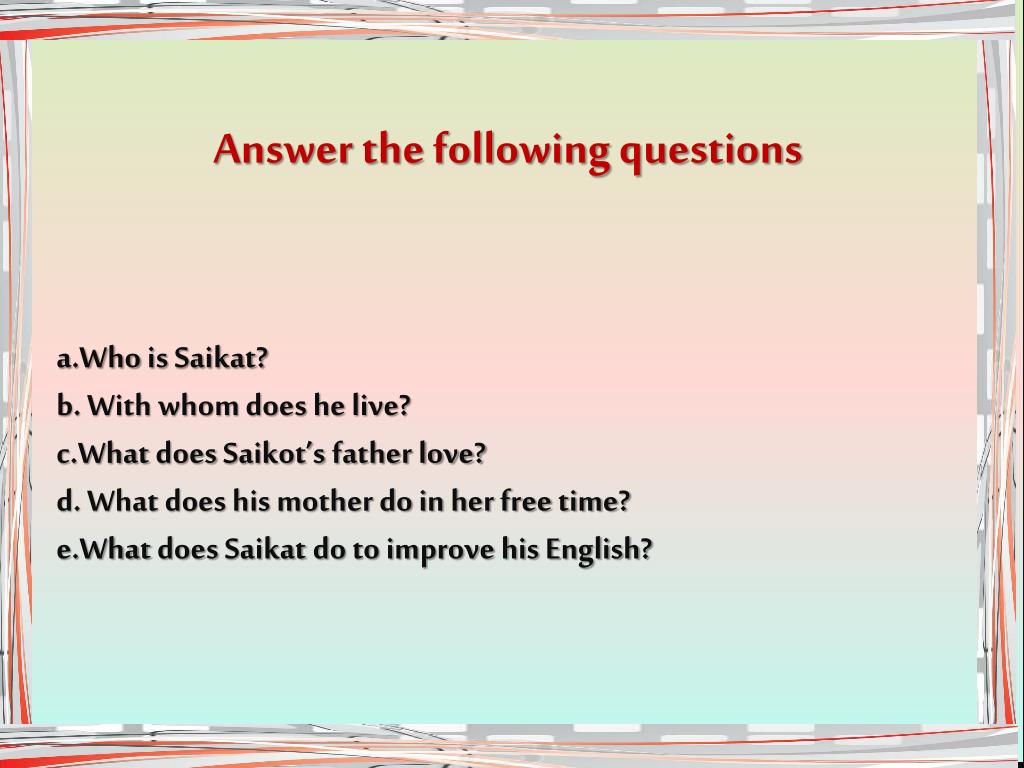 Answer the following questions

a.Who is Saikat?
b. With whom does he live?
c.What does Saikot's father love?
d. What does his mother do in her free time?
e.What does Saikat do to improve his English?